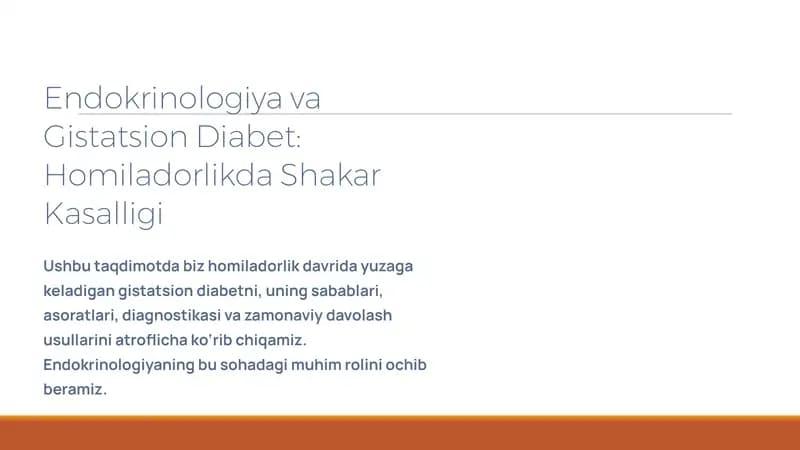 Endokrinologiya va Gistatsion Diabet: Homiladorlikda Shakar Kasalligi

Ushbu taqdimotda biz homiladorlik davrida yuzaga keladigan gistatsion diabetni, uning sabablari, asoratlari, diagnostikasi va zamonaviy davolash usullarini atroflicha ko'rib chiqamiz. Endokrinologiyaning bu sohadagi muhim rolini ochib beramiz.